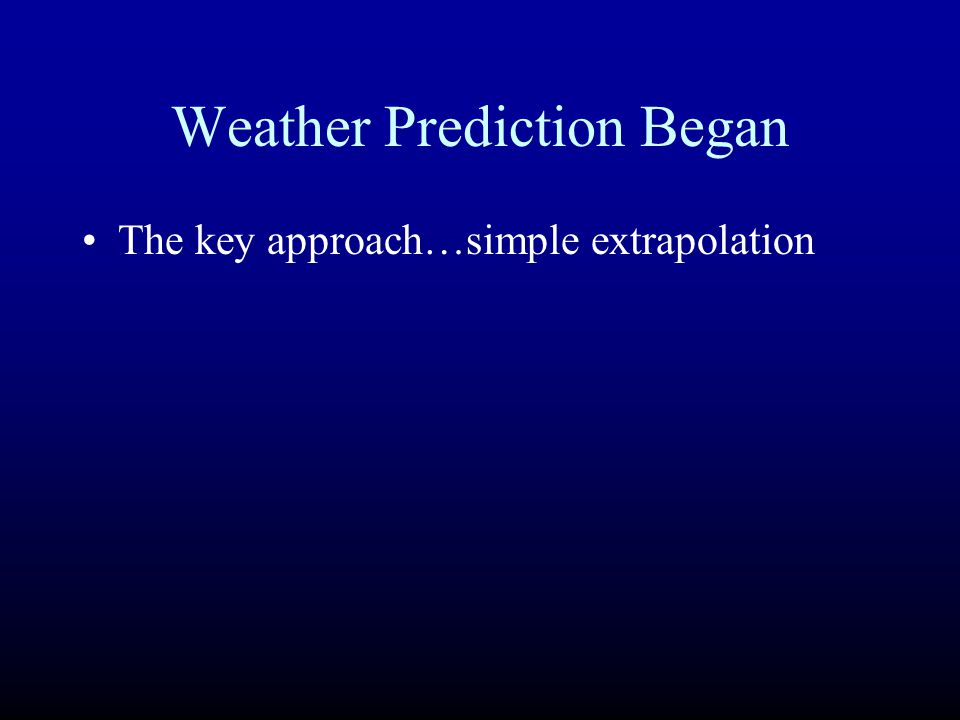 Weather Prediction Began

• The key approach…simple extrapolation